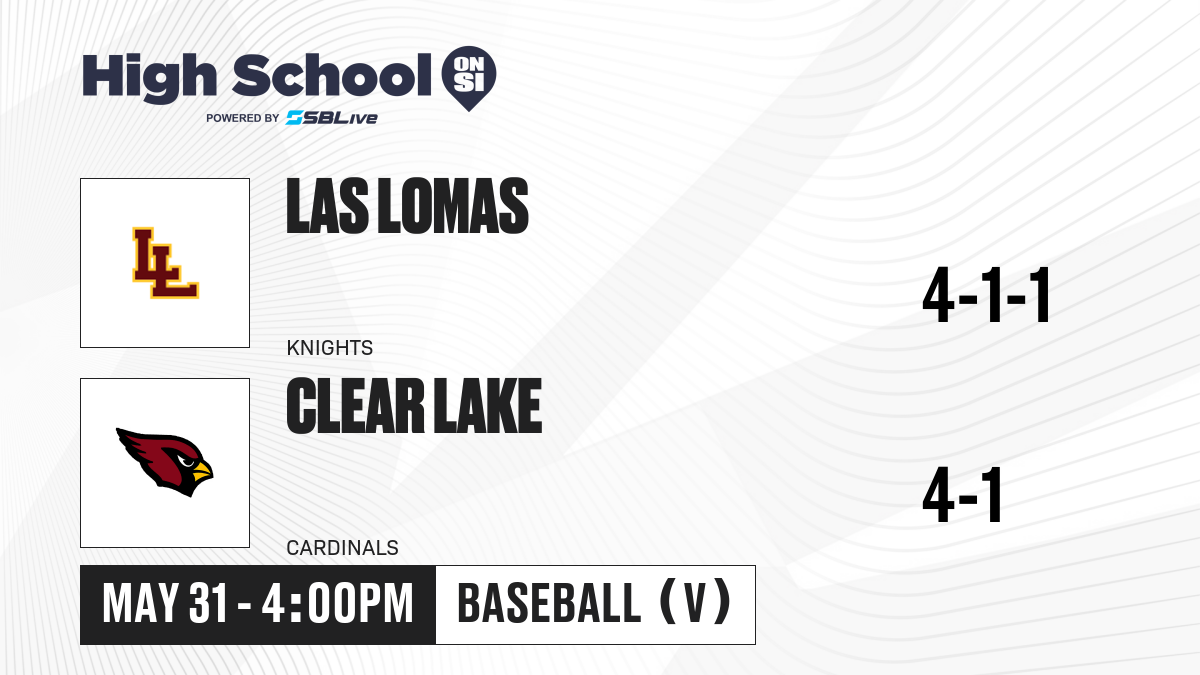 High School ON SI
POWERED BY SBLive

LL

LAS LOMAS

KNIGHTS

4-1-1

CLEAR LAKE

CARDINALS

4-1

MAY 31 - 4:00PM

BASEBALL (V)